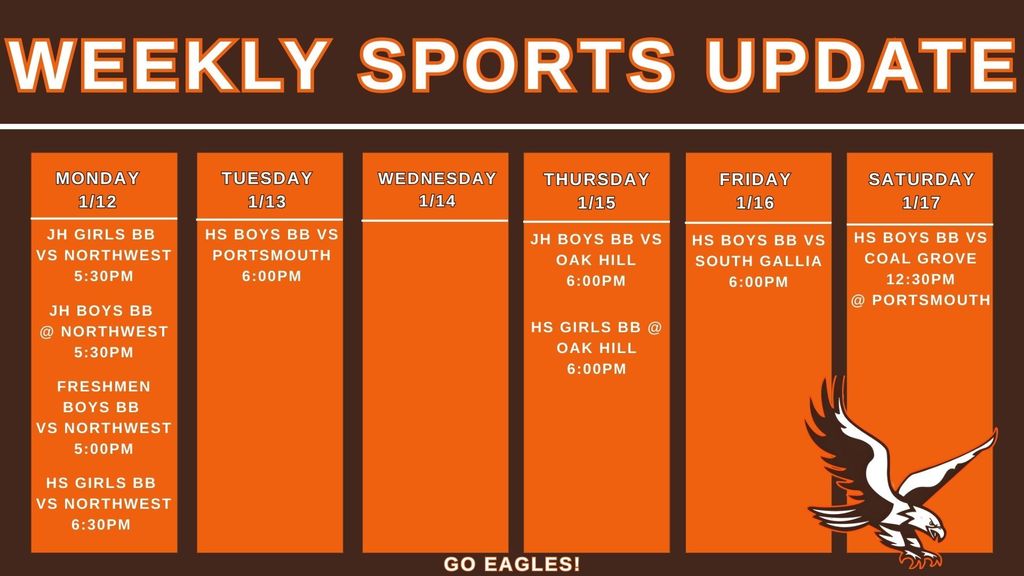 WEEKLY SPORTS UPDATE

MONDAY
1/12

JH GIRLS BB VS NORTHWEST 5:30PM

JH BOYS BB @ NORTHWEST 5:30PM

FRESHMEN BOYS BB VS NORTHWEST 5:00PM

HS GIRLS BB VS NORTHWEST 6:30PM

TUESDAY
1/13

HS BOYS BB VS PORTSMOUTH 6:00PM

WEDNESDAY
1/14

THURSDAY
1/15

JH BOYS BB VS OAK HILL 6:00PM

HS GIRLS BB @ OAK HILL 6:00PM

FRIDAY
1/16

HS BOYS BB VS SOUTH GALLIA 6:00PM

SATURDAY
1/17

HS BOYS BB VS COAL GROVE 12:30PM @ PORTSMOUTH

GO EAGLES!